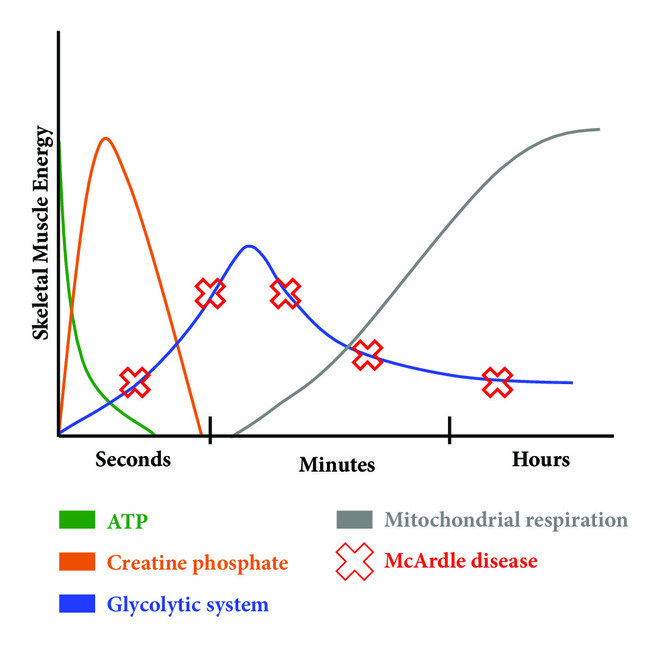 Skeletal Muscle Energy

Seconds
Minutes
Hours

ATP
Creatine phosphate
Glycolytic system
Mitochondrial respiration
McArdle disease